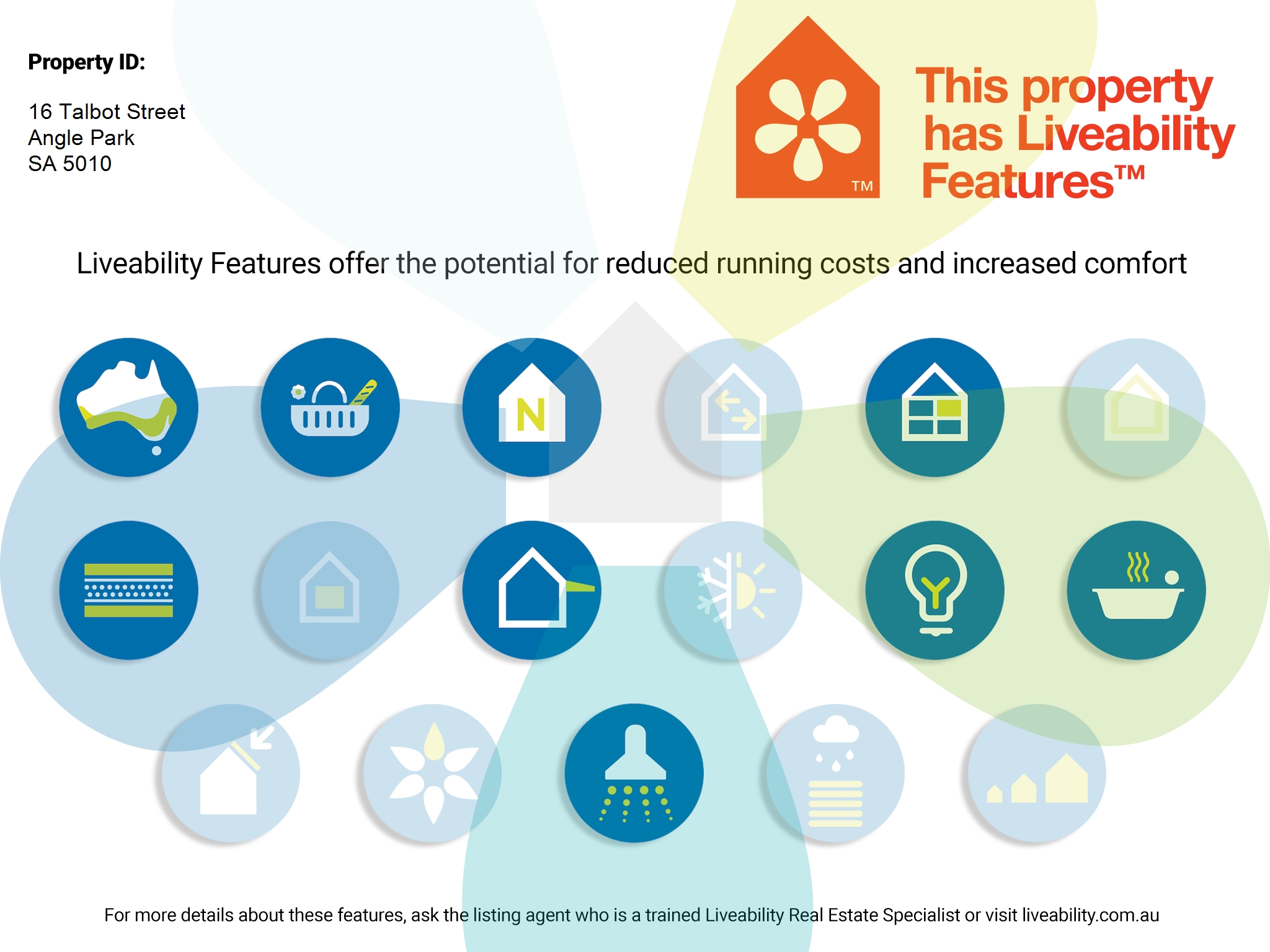 Property ID:

16 Talbot Street
Angle Park
SA 5010

TM

This property has Liveability Features™

Liveability Features offer the potential for reduced running costs and increased comfort

N

For more details about these features, ask the listing agent who is a trained Liveability Real Estate Specialist or visit liveability.com.au